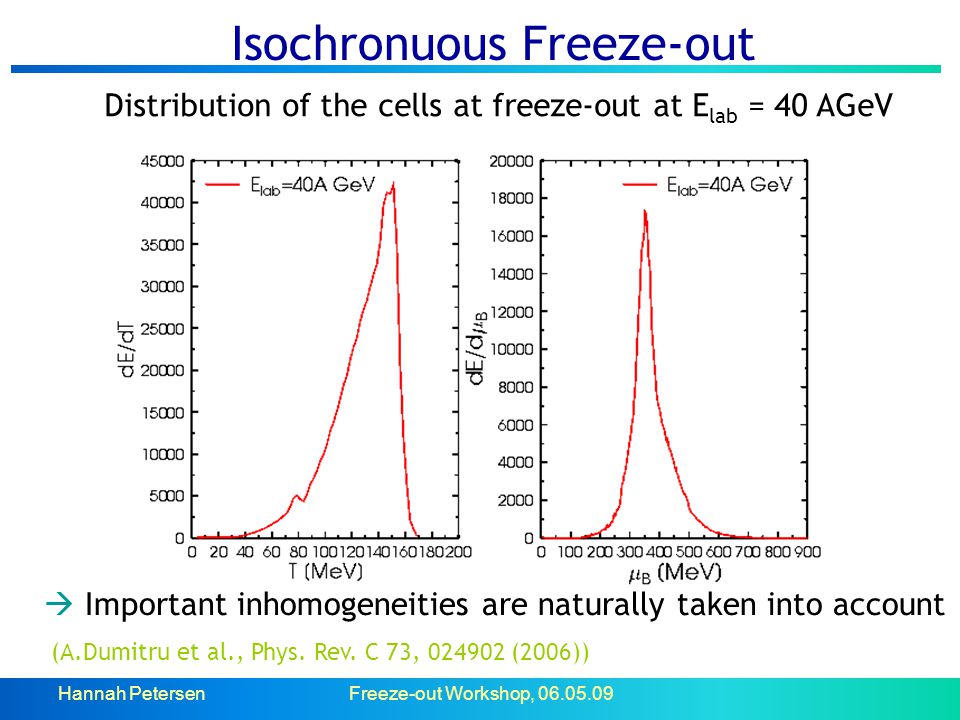 Isochronuous Freeze-out

Distribution of the cells at freeze-out at $E_{lab}$ = 40 AGeV

$E_{lab}$=40A GeV

dE/dT

45000
40000
35000
30000
25000
20000
15000
10000
5000
0

0 20 40 60 80 100 120 140 160 180 200

T (MeV)

$E_{lab}$=40A GeV

$dE/d\mu_B$

20000
18000
16000
14000
12000
10000
8000
6000
4000
2000
0

0 100 200 300 400 500 600 700 800 900

$\mu_B$ (MeV)

→ Important inhomogeneities are naturally taken into account

(A.Dumitru et al., Phys. Rev. C 73, 024902 (2006))

Hannah Petersen Freeze-out Workshop, 06.05.09